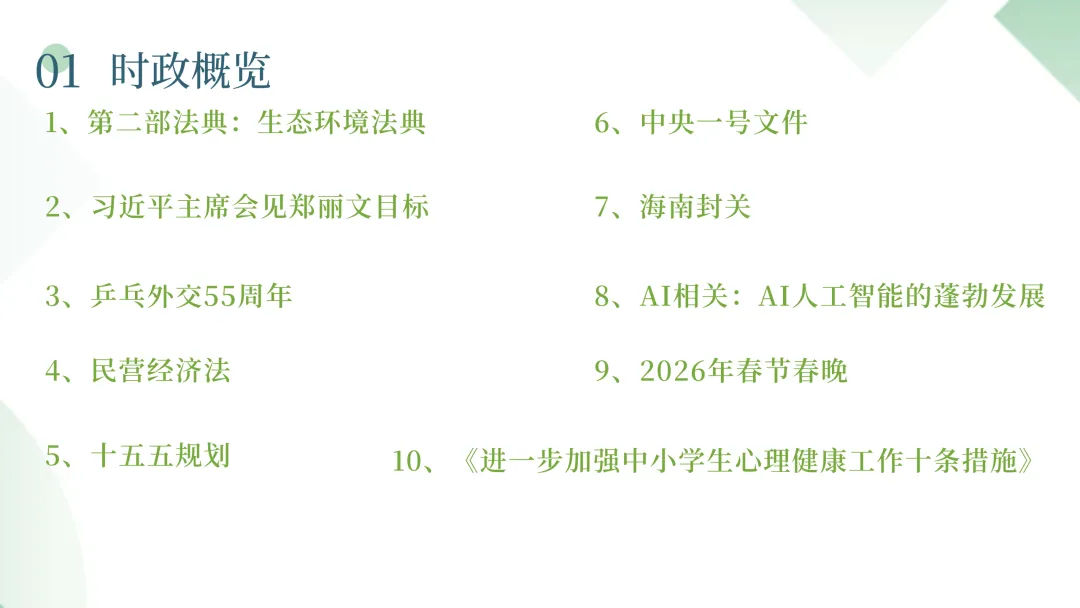 01 时政概览

1、第二部法典：生态环境法典

2、习近平主席会见郑丽文目标

3、乒乓外交55周年

4、民营经济法

5、十五五规划

6、中央一号文件

7、海南封关

8、AI相关：AI人工智能的蓬勃发展

9、2026年春节春晚

10、《进一步加强中小学生心理健康工作十条措施》